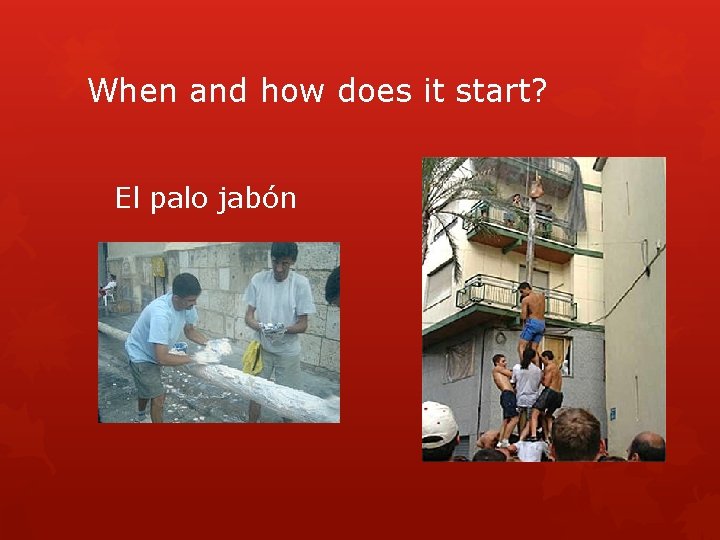 When and how does it start?

El palo jabón